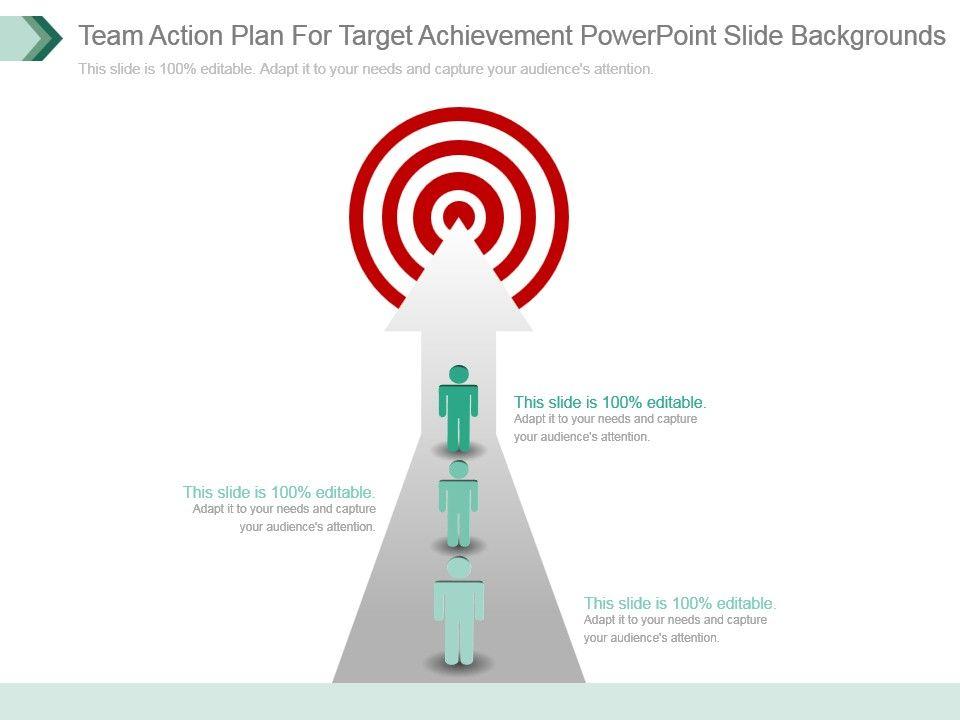 Team Action Plan For Target Achievement PowerPoint Slide Backgrounds

This slide is 100% editable. Adapt it to your needs and capture your audience's attention.

This slide is 100% editable.
Adapt it to your needs and capture your audience's attention.

This slide is 100% editable.
Adapt it to your needs and capture your audience's attention.

This slide is 100% editable.
Adapt it to your needs and capture your audience's attention.